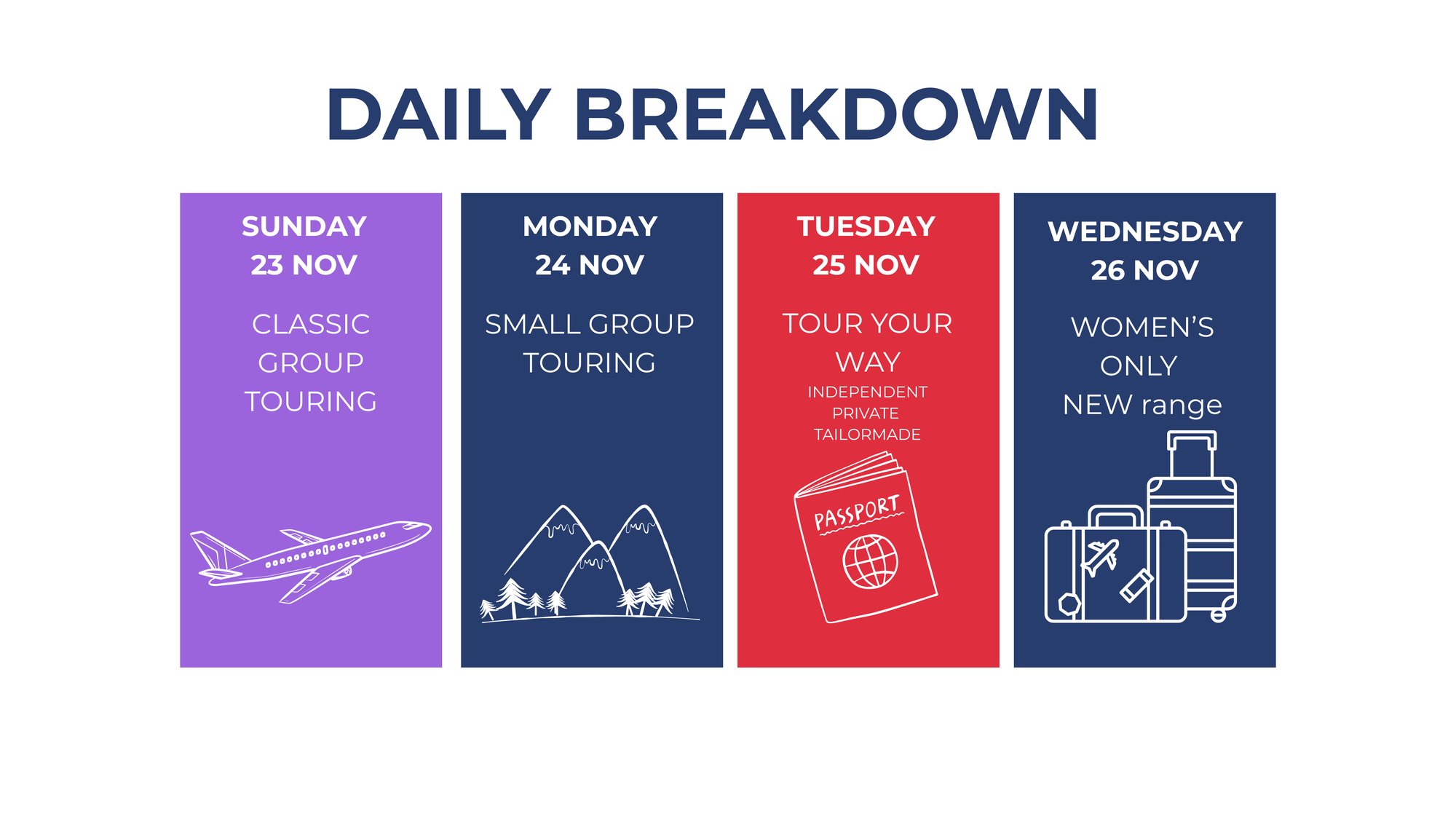 DAILY BREAKDOWN

SUNDAY
23 NOV

CLASSIC GROUP TOURING

MONDAY
24 NOV

SMALL GROUP TOURING

TUESDAY
25 NOV

TOUR YOUR WAY

INDEPENDENT
PRIVATE
TAILORMADE

PASSPORT

WEDNESDAY
26 NOV

WOMEN'S ONLY
NEW range